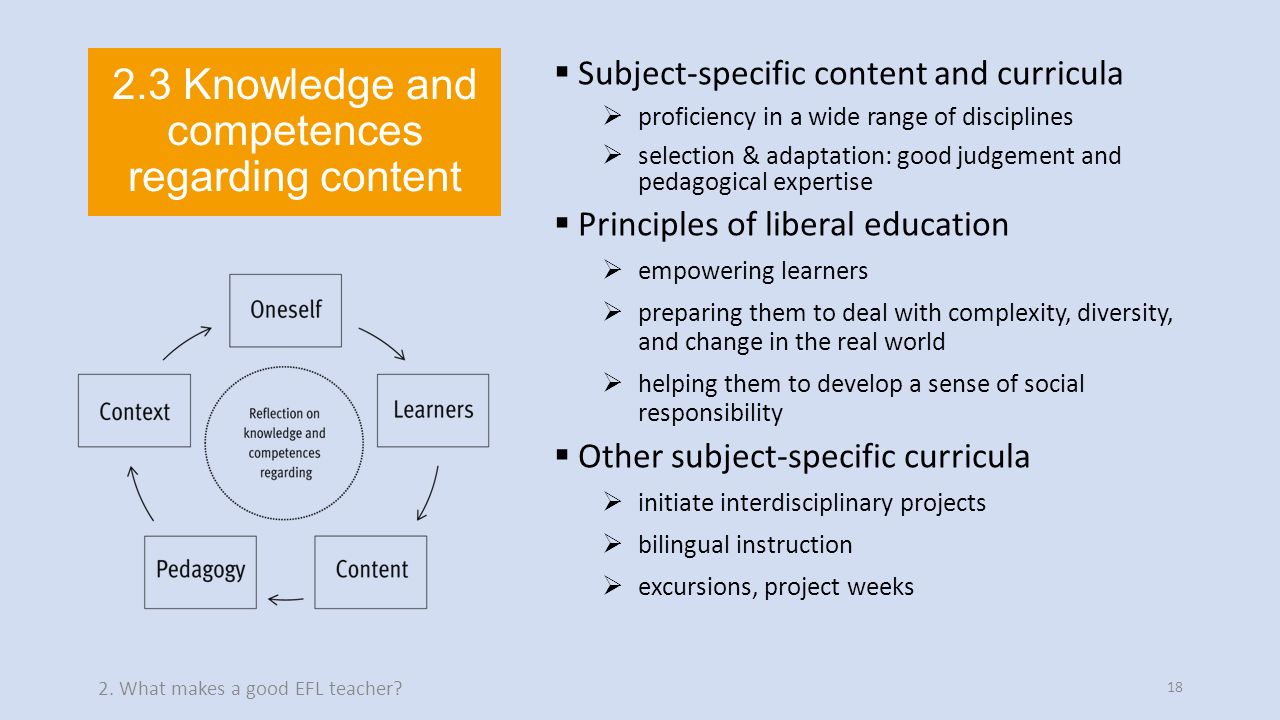 2.3 Knowledge and competences regarding content

Oneself

Learners

Content

Pedagogy

Context

Reflection on knowledge and competences regarding

▪ Subject-specific content and curricula

➢ proficiency in a wide range of disciplines

➢ selection & adaptation: good judgement and pedagogical expertise

▪ Principles of liberal education

➢ empowering learners

➢ preparing them to deal with complexity, diversity, and change in the real world

➢ helping them to develop a sense of social responsibility

▪ Other subject-specific curricula

➢ initiate interdisciplinary projects

➢ bilingual instruction

➢ excursions, project weeks

2. What makes a good EFL teacher?

18